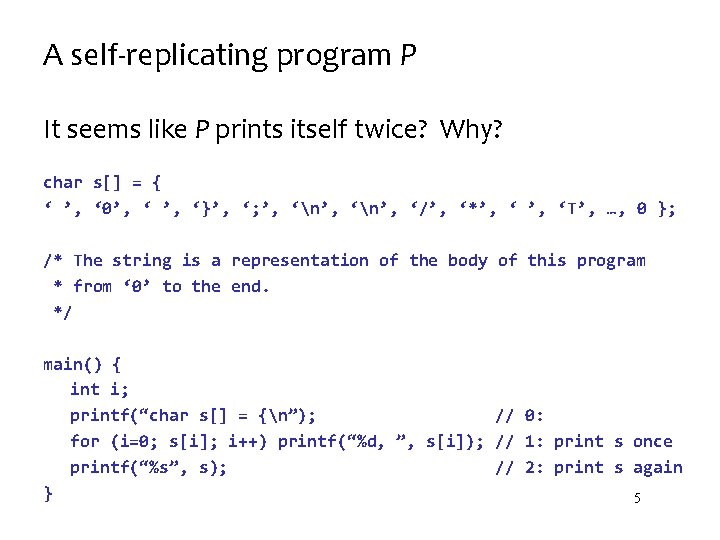 A self-replicating program P

It seems like P prints itself twice? Why?

char s[] = {
‘ ’, ‘0’, ‘ ’, ‘}’, ‘;’, ‘\n’, ‘\n’, ‘/’, ‘*’, ‘ ’, ‘T’, …, 0 };

/* The string is a representation of the body of this program
 * from ‘0’ to the end.
 */

main() {
  int i;
  printf(“char s[] = {\n”);                       // 0:
  for (i=0; s[i]; i++) printf(“%d, ”, s[i]); // 1: print s once
  printf(“%s”, s);                                // 2: print s again
}

5